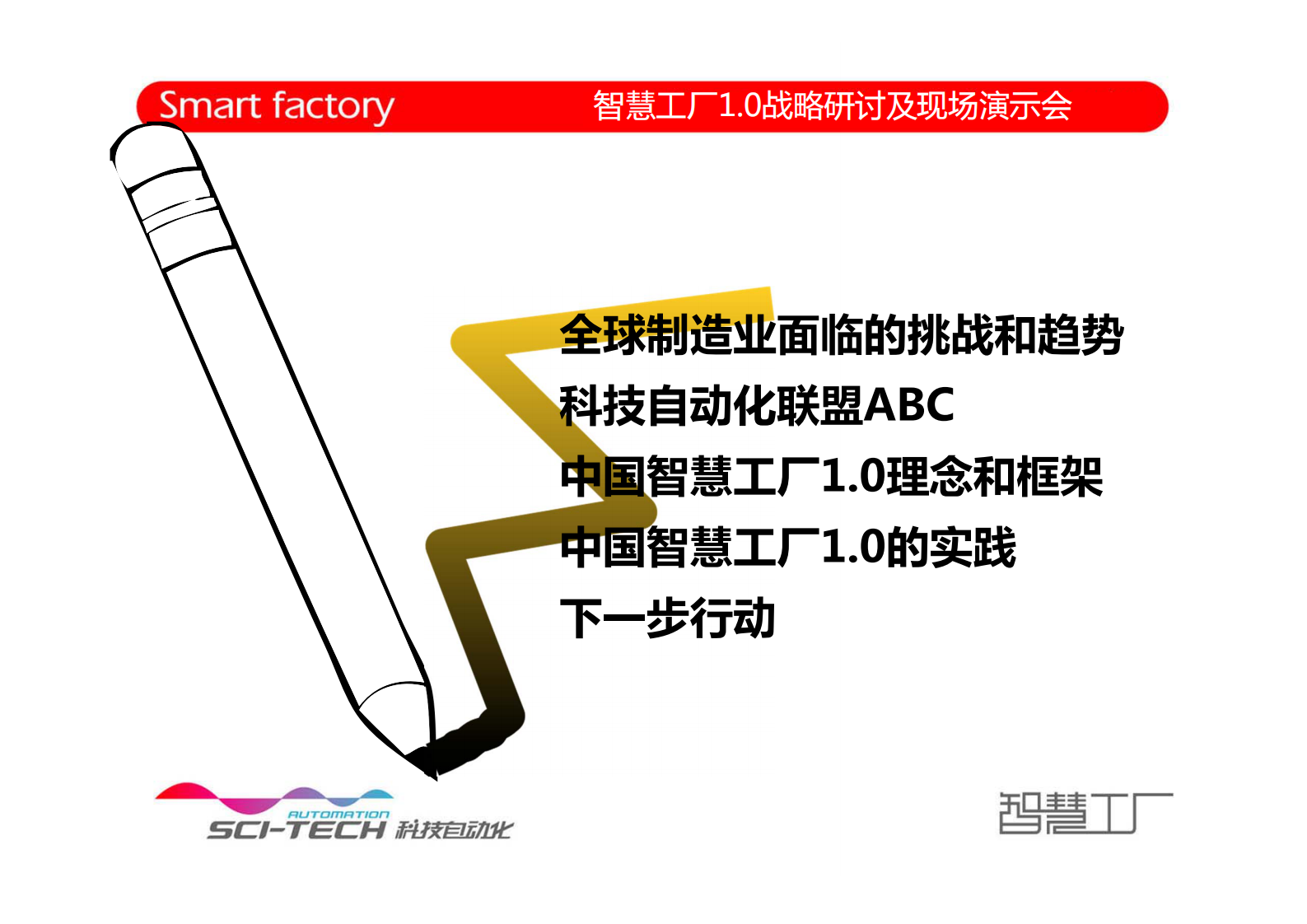 Smart factory

智慧工厂1.0战略研讨及现场演示会

全球制造业面临的挑战和趋势
科技自动化联盟ABC
中国智慧工厂1.0理念和框架
中国智慧工厂1.0的实践
下一步行动

AUTOMATION
SCI-TECH 科技自动化

智慧工厂